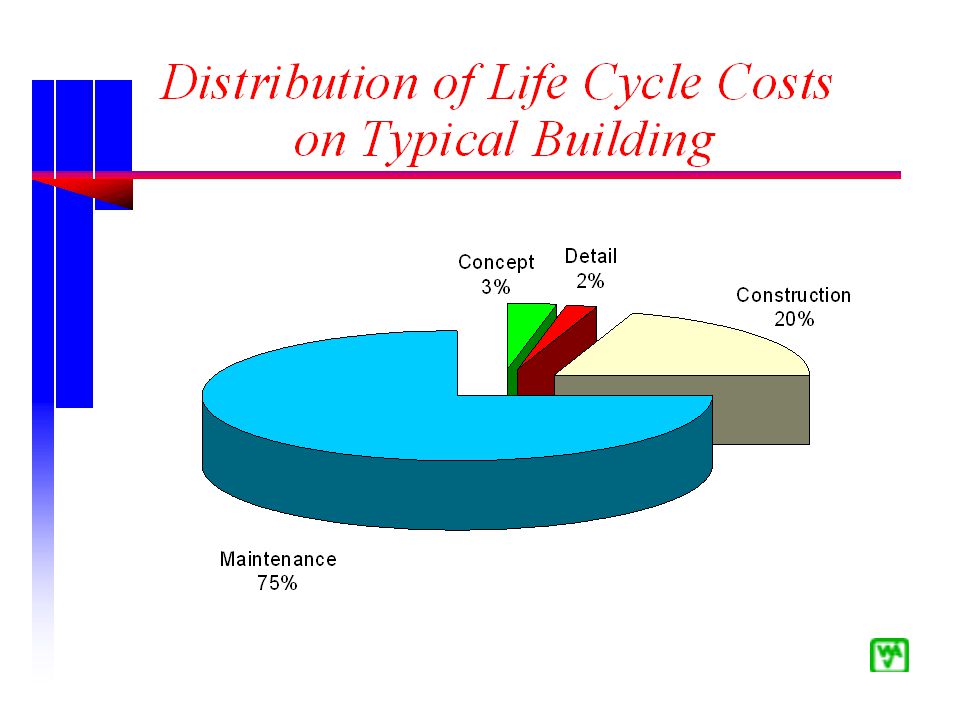 Distribution of Life Cycle Costs on Typical Building

Concept
3%

Detail
2%

Construction
20%

Maintenance
75%